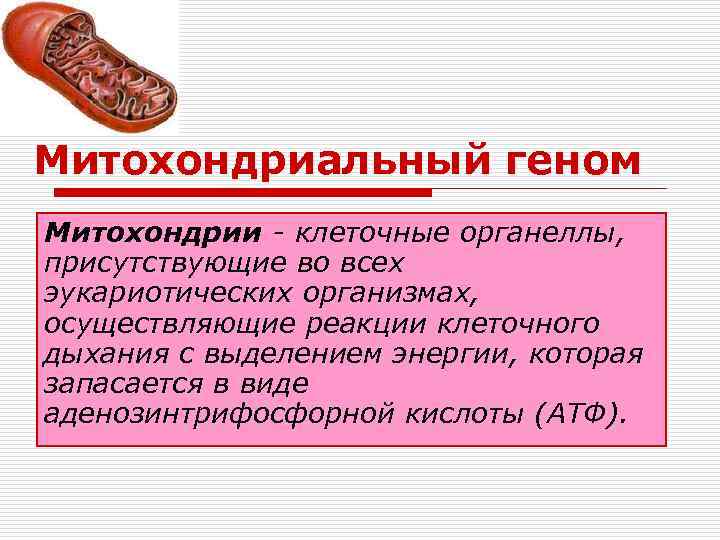 Митохондриальный геном

Митохондрии - клеточные органеллы, присутствующие во всех эукариотических организмах, осуществляющие реакции клеточного дыхания с выделением энергии, которая запасается в виде аденозинтрифосфорной кислоты (АТФ).